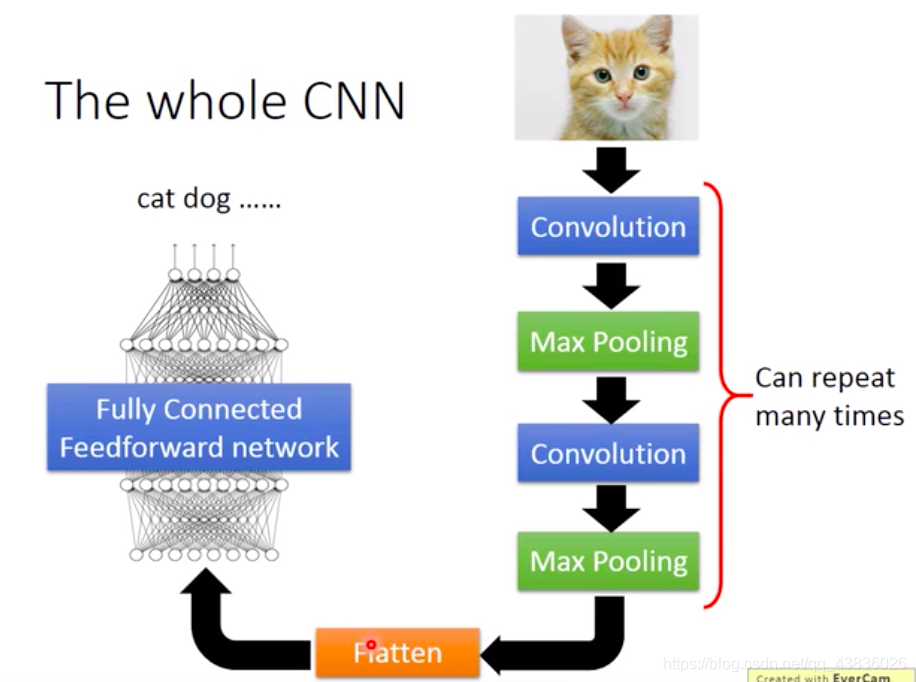 The whole CNN

cat dog ......

Fully Connected Feedforward network

Convolution

Max Pooling

Convolution

Max Pooling

Can repeat many times

Flatten

https://blog.csdn.net/qq_43836026

Created with EverCam